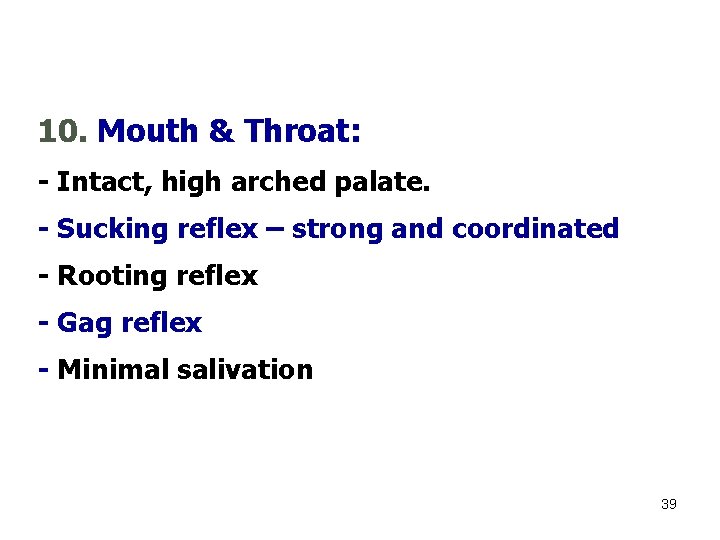 10. Mouth & Throat:

- Intact, high arched palate.

- Sucking reflex – strong and coordinated

- Rooting reflex

- Gag reflex

- Minimal salivation

39